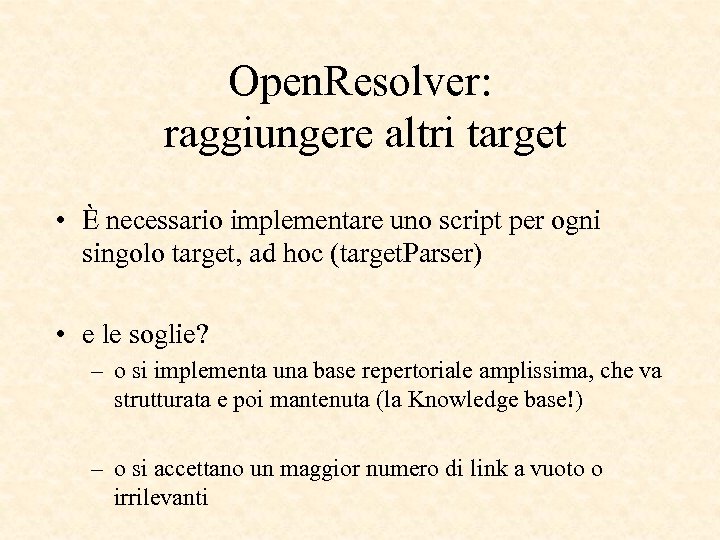 OpenResolver:
raggiungere altri target

• È necessario implementare uno script per ogni singolo target, ad hoc (targetParser)

• e le soglie?
– o si implementa una base repertoriale amplissima, che va strutturata e poi mantenuta (la Knowledge base!)

– o si accettano un maggior numero di link a vuoto o irrilevanti